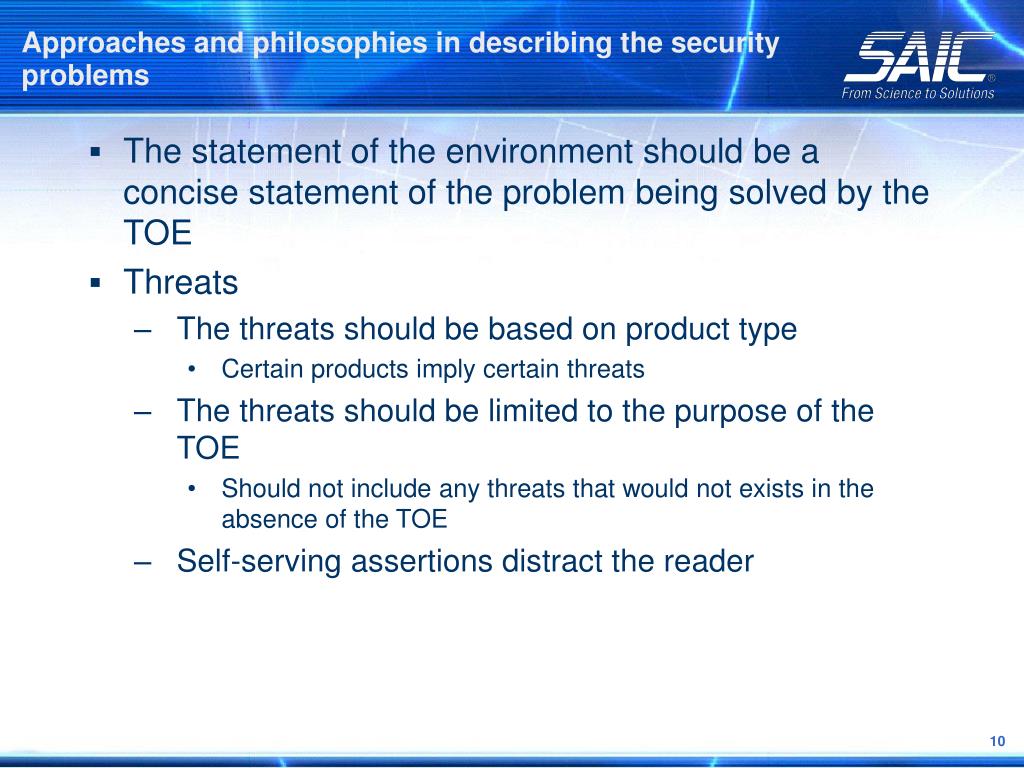 Approaches and philosophies in describing the security problems

SAIC®
From Science to Solutions

▪ The statement of the environment should be a concise statement of the problem being solved by the TOE
▪ Threats
– The threats should be based on product type
• Certain products imply certain threats
– The threats should be limited to the purpose of the TOE
• Should not include any threats that would not exists in the absence of the TOE
– Self-serving assertions distract the reader

10